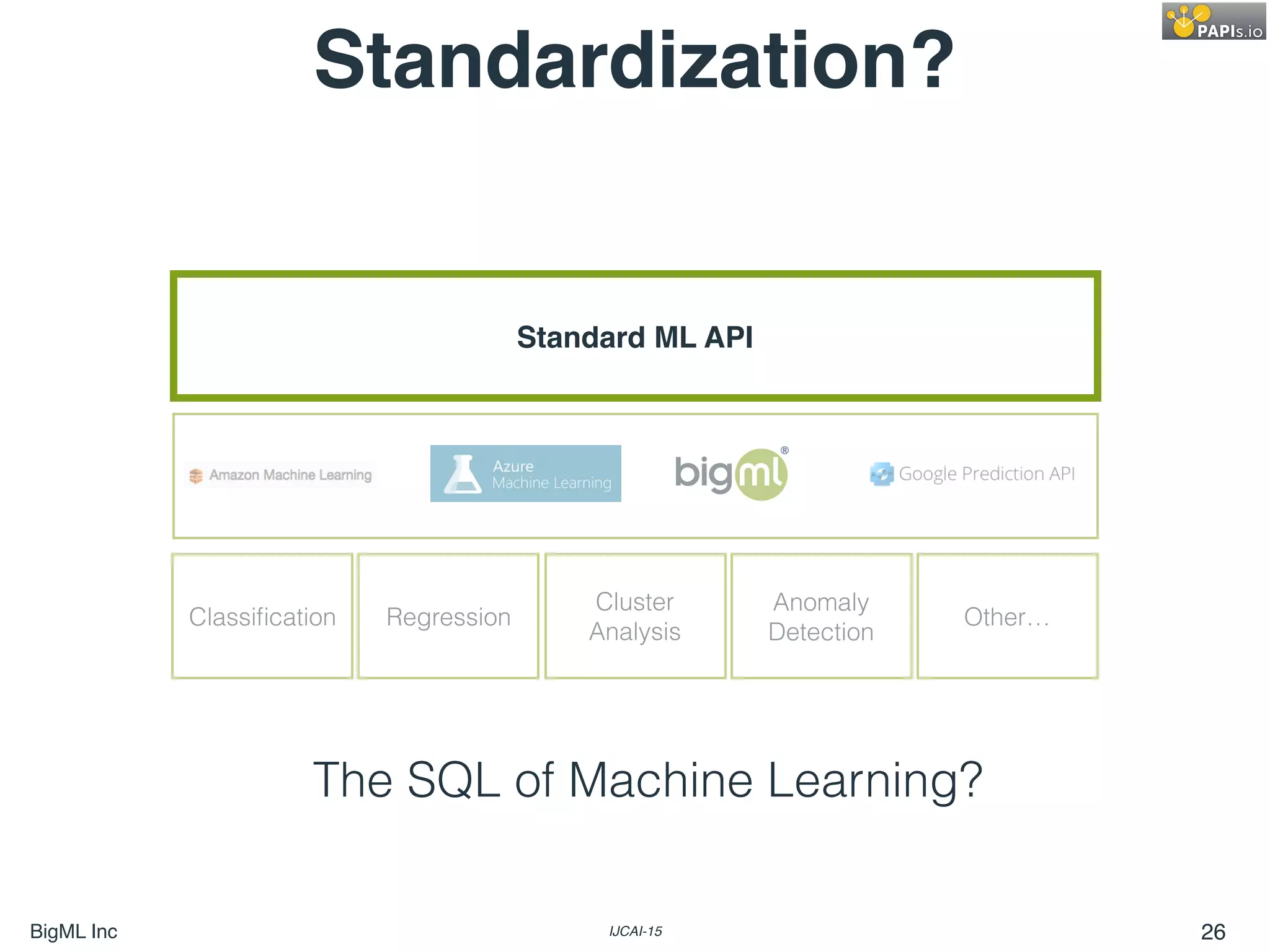 PAPIs.io

Standardization?

Standard ML API

Amazon Machine Learning

Azure Machine Learning

bigml®

Google Prediction API

Classification

Regression

Cluster Analysis

Anomaly Detection

Other…

The SQL of Machine Learning?

BigML Inc

IJCAI-15

26